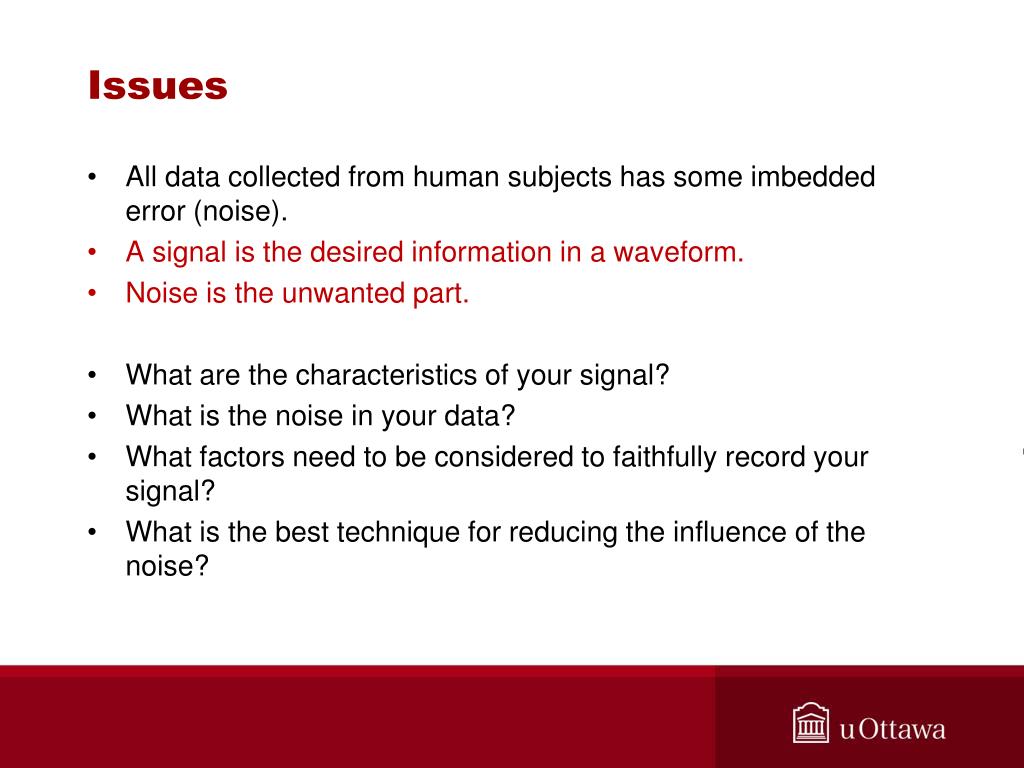 Issues

• All data collected from human subjects has some imbedded error (noise).
• A signal is the desired information in a waveform.
• Noise is the unwanted part.

• What are the characteristics of your signal?
• What is the noise in your data?
• What factors need to be considered to faithfully record your signal?
• What is the best technique for reducing the influence of the noise?

uOttawa